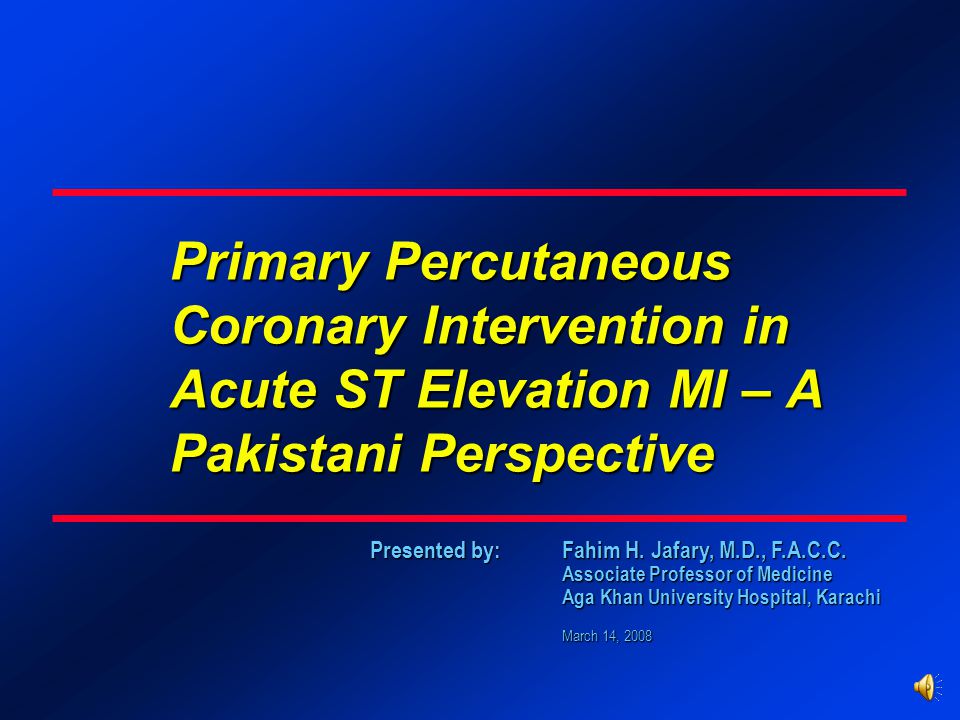 Primary Percutaneous Coronary Intervention in Acute ST Elevation MI – A Pakistani Perspective

Presented by:

Fahim H. Jafary, M.D., F.A.C.C.
Associate Professor of Medicine
Aga Khan University Hospital, Karachi

March 14, 2008